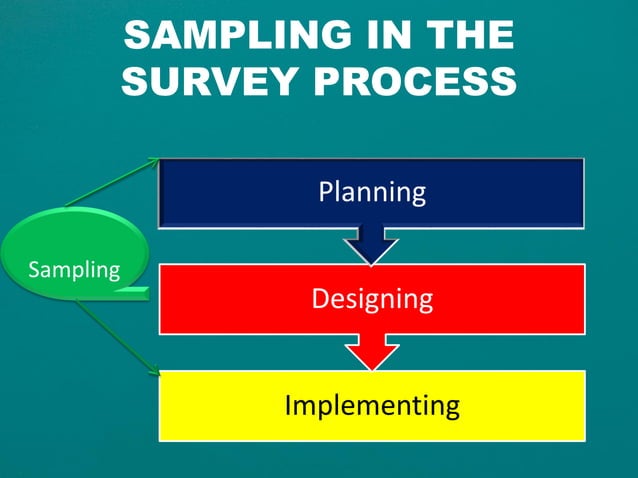 SAMPLING IN THE SURVEY PROCESS

Sampling

Planning

Designing

Implementing